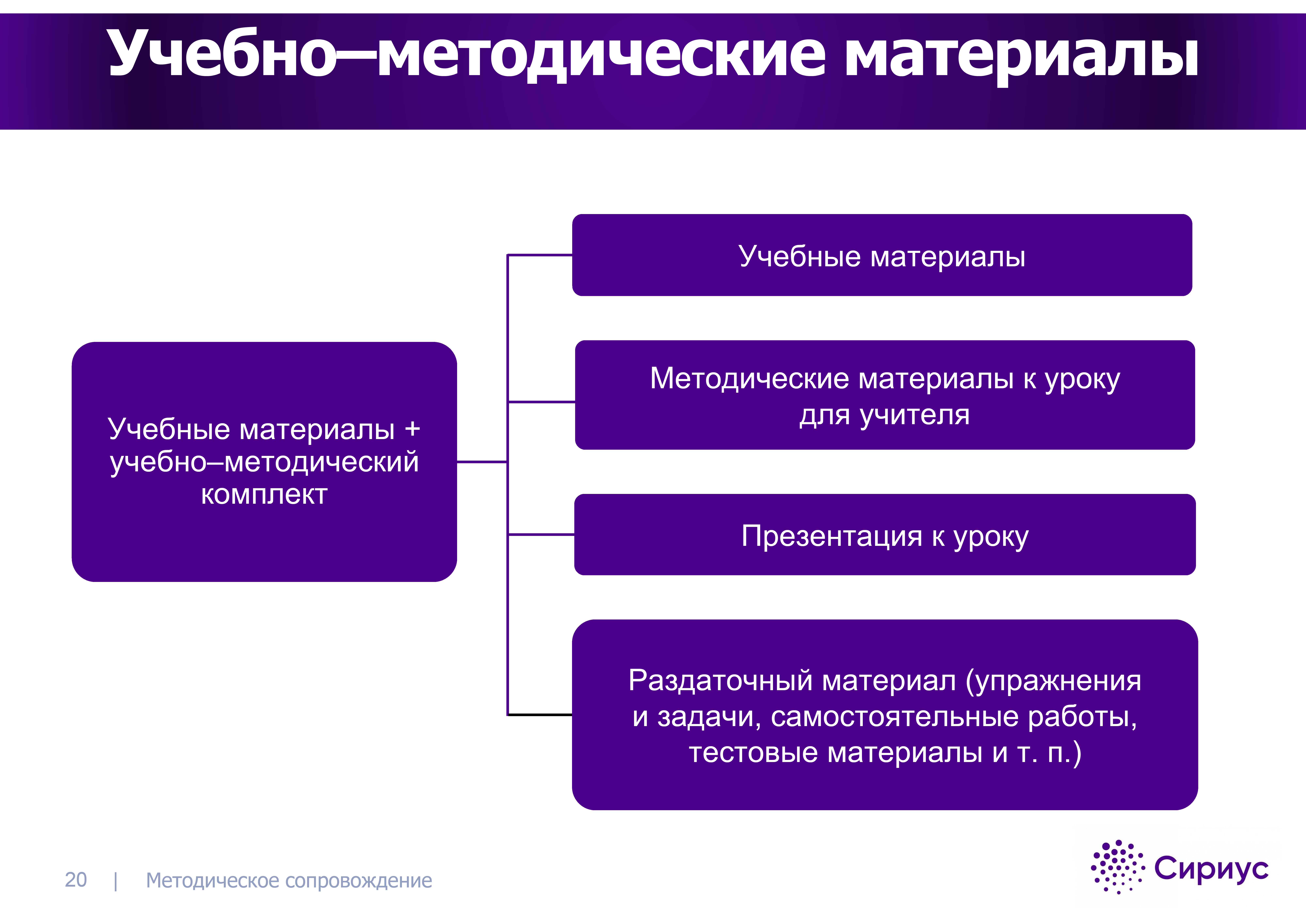 Учебно–методические материалы

Учебные материалы + учебно–методический комплект

Учебные материалы

Методические материалы к уроку для учителя

Презентация к уроку

Раздаточный материал (упражнения и задачи, самостоятельные работы, тестовые материалы и т. п.)

20 | Методическое сопровождение

Сириус